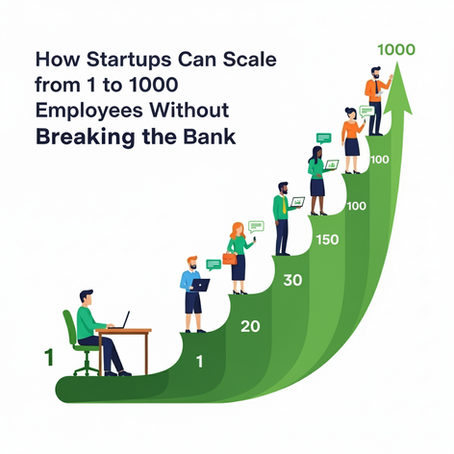 How Startups Can Scale from 1 to 1000 Employees Without Breaking the Bank

1000

100

100

150

30

20

1

1